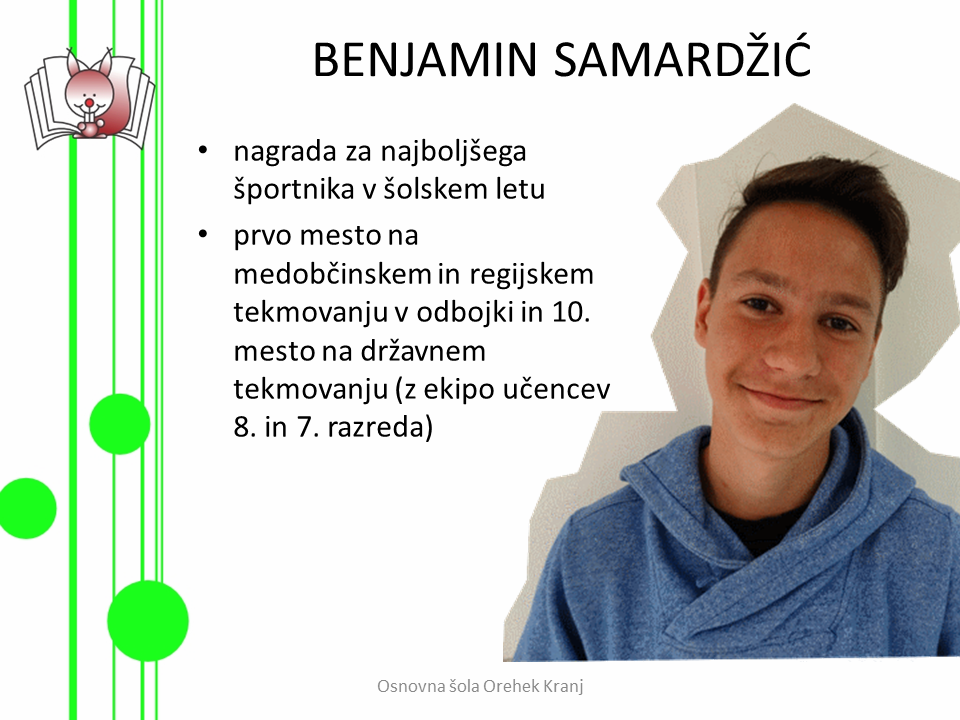 BENJAMIN SAMARDŽIĆ

• nagrada za najboljšega športnika v šolskem letu
• prvo mesto na medobčinskem in regijskem tekmovanju v odbojki in 10. mesto na državnem tekmovanju (z ekipo učencev 8. in 7. razreda)

Osnovna šola Orehek Kranj